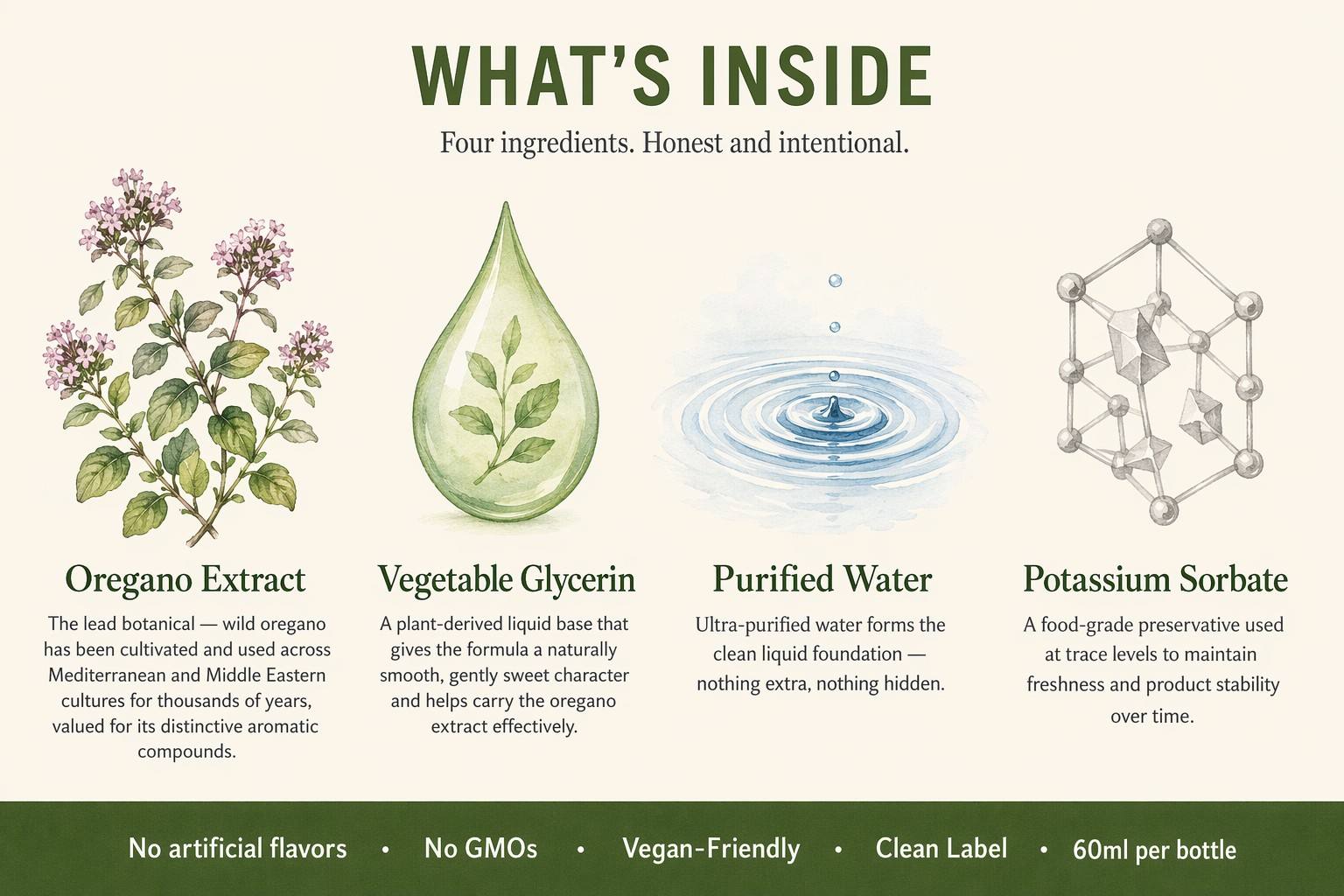 WHAT'S INSIDE

Four ingredients. Honest and intentional.

Oregano Extract

The lead botanical — wild oregano has been cultivated and used across Mediterranean and Middle Eastern cultures for thousands of years, valued for its distinctive aromatic compounds.

Vegetable Glycerin

A plant-derived liquid base that gives the formula a naturally smooth, gently sweet character and helps carry the oregano extract effectively.

Purified Water

Ultra-purified water forms the clean liquid foundation — nothing extra, nothing hidden.

Potassium Sorbate

A food-grade preservative used at trace levels to maintain freshness and product stability over time.

No artificial flavors • No GMOs • Vegan-Friendly • Clean Label • 60ml per bottle